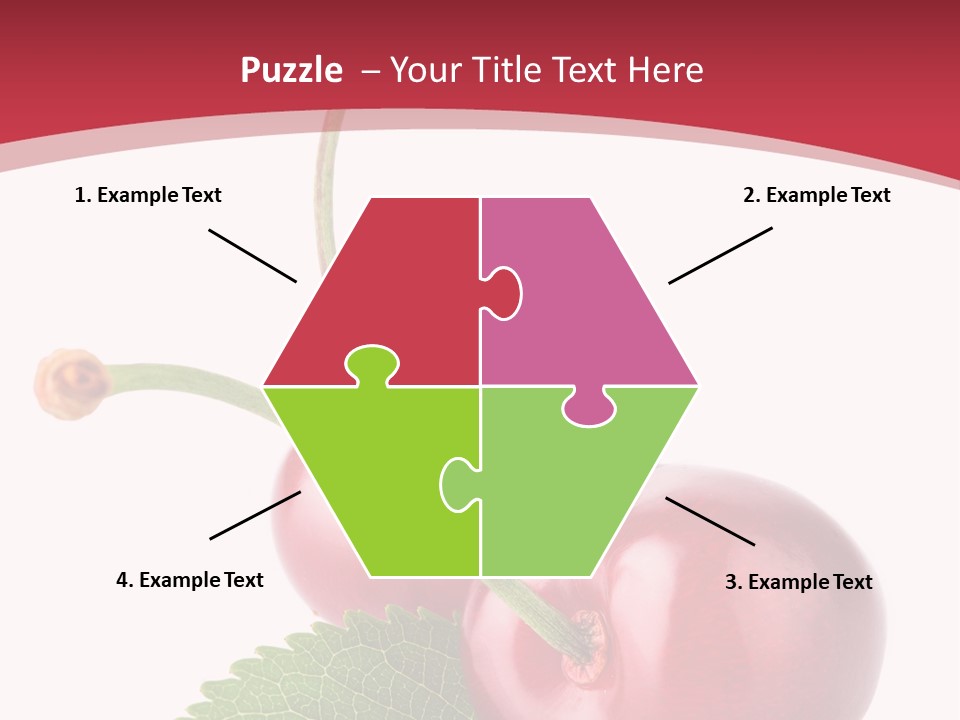 Puzzle – Your Title Text Here

1. Example Text

2. Example Text

4. Example Text

3. Example Text